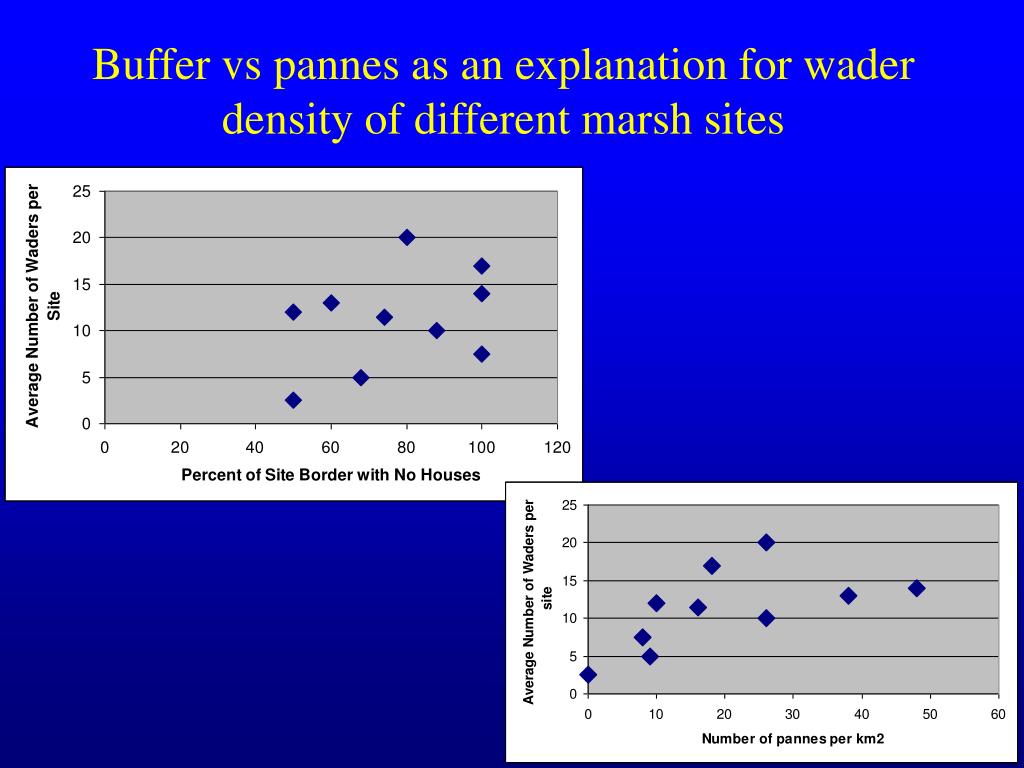 Buffer vs pannes as an explanation for wader density of different marsh sites

Average Number of Waders per Site

25
20
15
10
5
0

0 20 40 60 80 100 120

Percent of Site Border with No Houses

Average Number of Waders per site

25
20
15
10
5
0

0 10 20 30 40 50 60

Number of pannes per km2